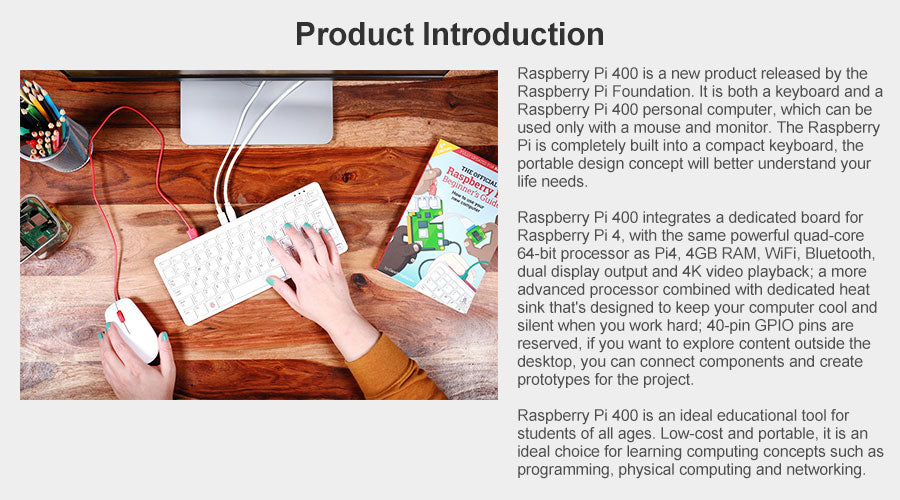 Product Introduction

THE OFFICIAL Raspberry Pi Beginner's Guide
How to use your new computer

Raspberry Pi 400 is a new product released by the Raspberry Pi Foundation. It is both a keyboard and a Raspberry Pi 400 personal computer, which can be used only with a mouse and monitor. The Raspberry Pi is completely built into a compact keyboard, the portable design concept will better understand your life needs.

Raspberry Pi 400 integrates a dedicated board for Raspberry Pi 4, with the same powerful quad-core 64-bit processor as Pi4, 4GB RAM, WiFi, Bluetooth, dual display output and 4K video playback; a more advanced processor combined with dedicated heat sink that's designed to keep your computer cool and silent when you work hard; 40-pin GPIO pins are reserved, if you want to explore content outside the desktop, you can connect components and create prototypes for the project.

Raspberry Pi 400 is an ideal educational tool for students of all ages. Low-cost and portable, it is an ideal choice for learning computing concepts such as programming, physical computing and networking.